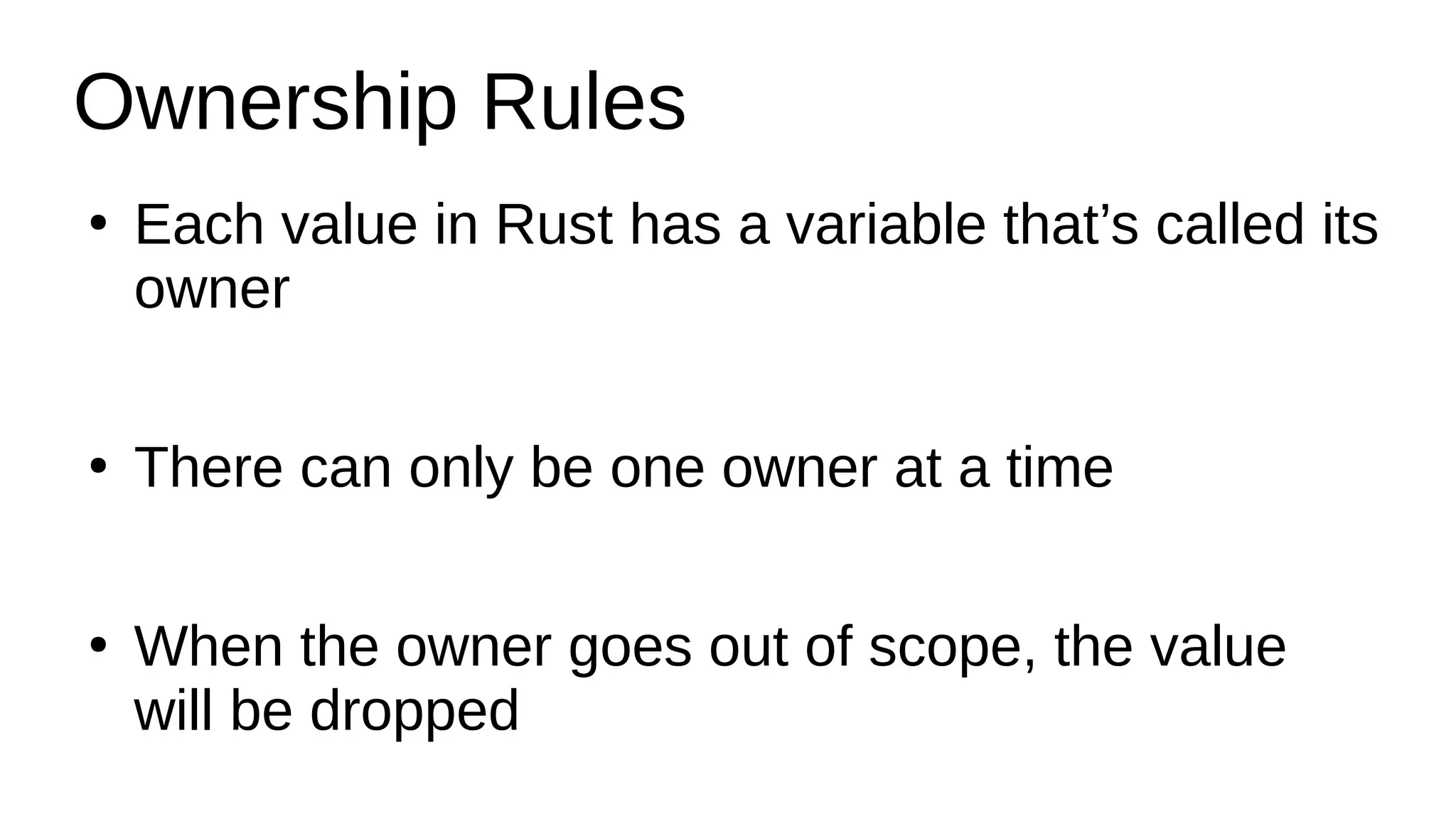 Ownership Rules

• Each value in Rust has a variable that’s called its owner

• There can only be one owner at a time

• When the owner goes out of scope, the value will be dropped